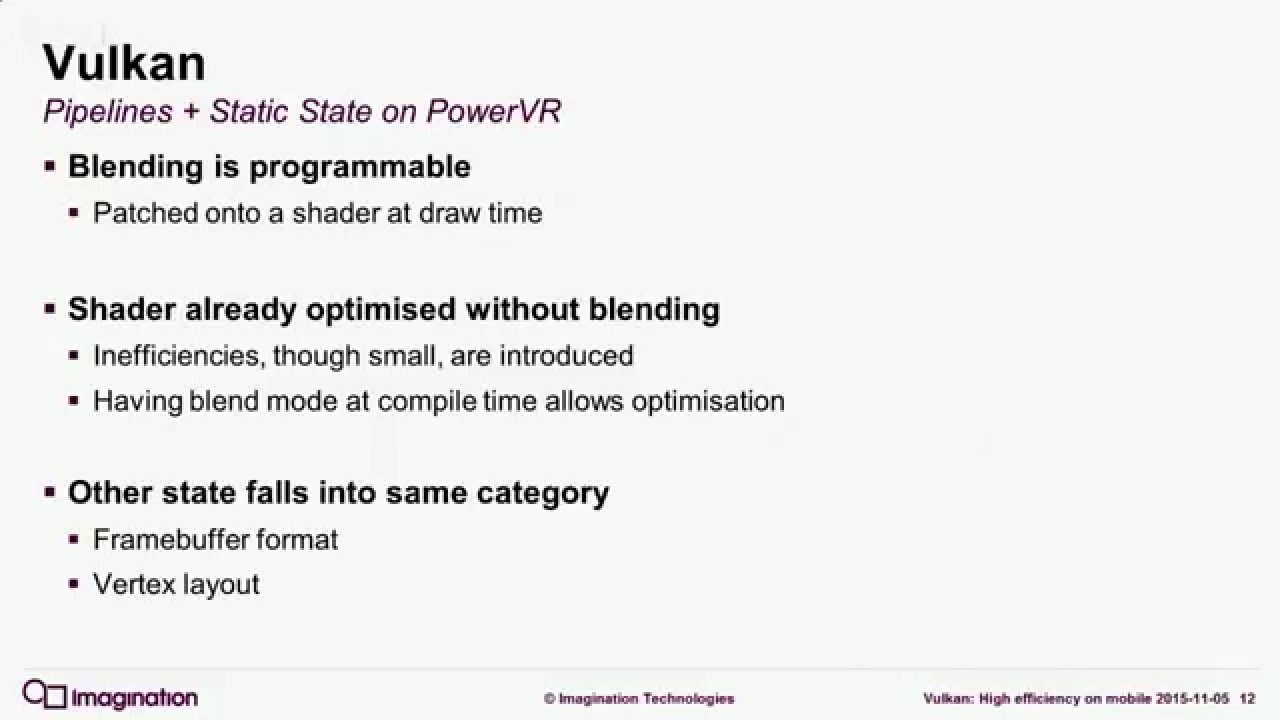 Vulkan
Pipelines + Static State on PowerVR

▪ Blending is programmable
▪ Patched onto a shader at draw time

▪ Shader already optimised without blending
▪ Inefficiencies, though small, are introduced
▪ Having blend mode at compile time allows optimisation

▪ Other state falls into same category
▪ Framebuffer format
▪ Vertex layout

Imagination

© Imagination Technologies

Vulkan: High efficiency on mobile 2015-11-05 12